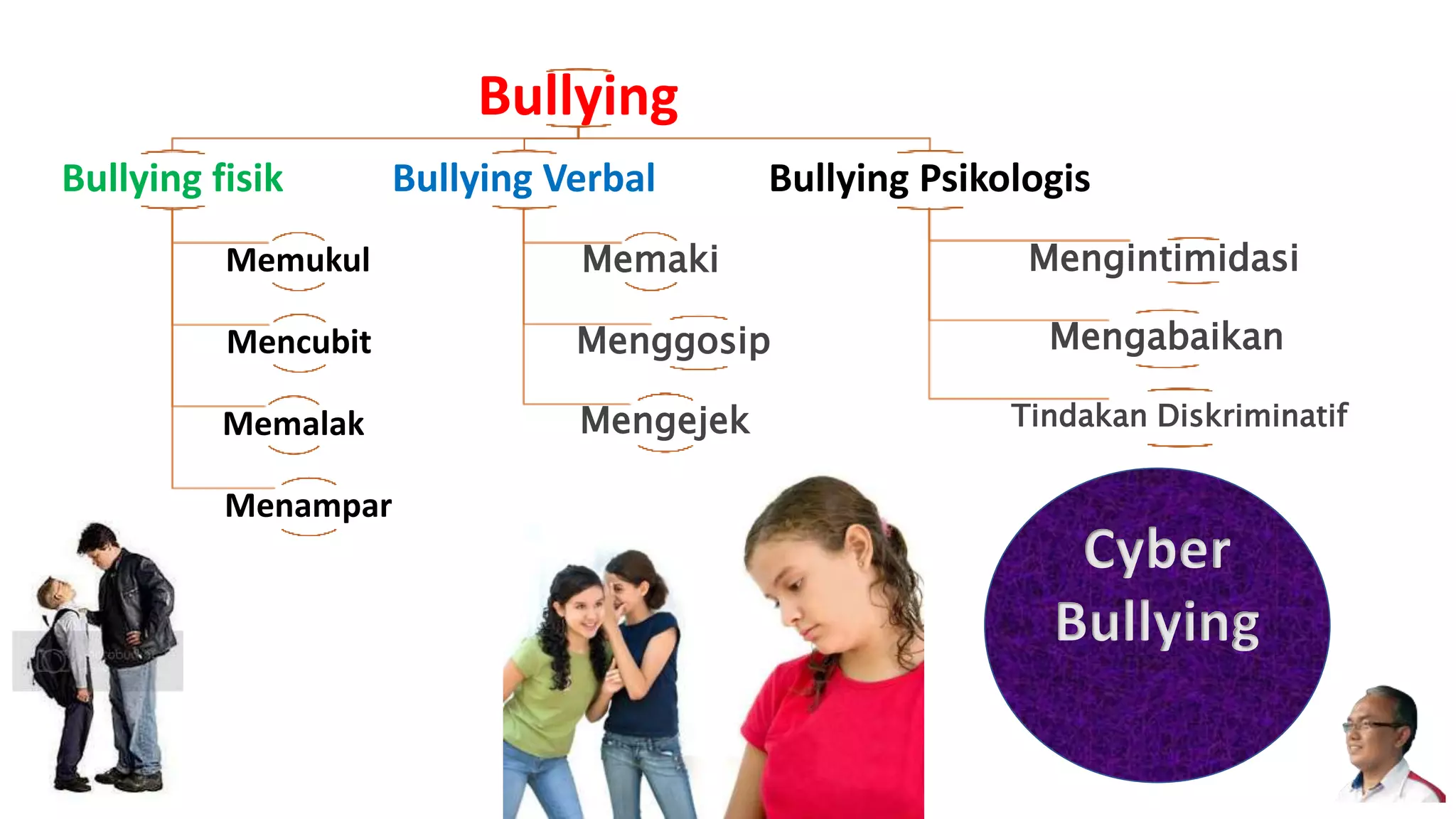 Bullying

Bullying fisik

Memukul

Mencubit

Memalak

Menampar

Bullying Verbal

Memaki

Menggosip

Mengejek

Bullying Psikologis

Mengintimidasi

Mengabaikan

Tindakan Diskriminatif

Cyber Bullying